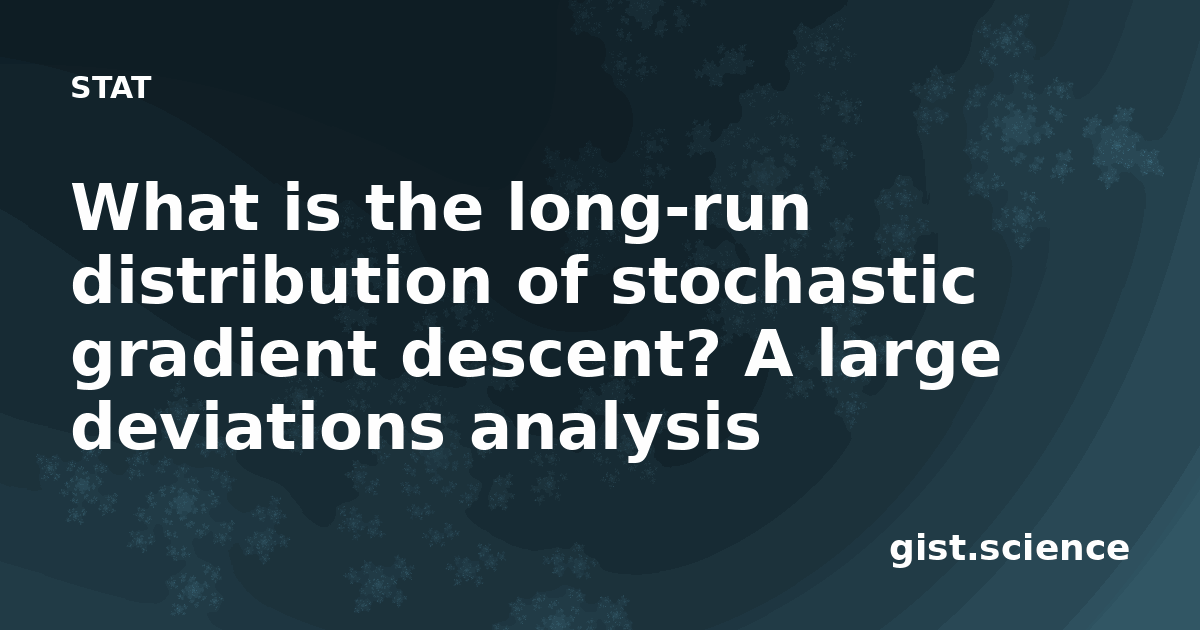 STAT

What is the long-run distribution of stochastic gradient descent? A large deviations analysis

gist.science